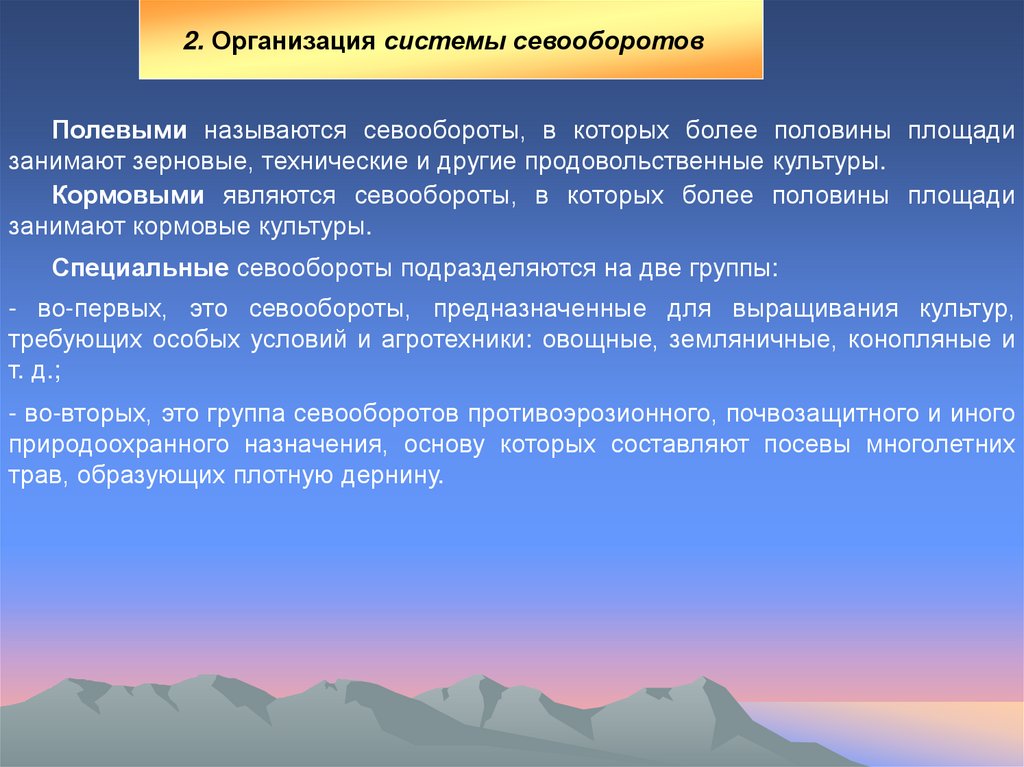 2. Организация системы севооборотов

Полевыми называются севообороты, в которых более половины площади занимают зерновые, технические и другие продовольственные культуры.

Кормовыми являются севообороты, в которых более половины площади занимают кормовые культуры.

Специальные севообороты подразделяются на две группы:

- во-первых, это севообороты, предназначенные для выращивания культур, требующих особых условий и агротехники: овощные, земляничные, конопляные и т. д.;

- во-вторых, это группа севооборотов противоэрозионного, почвозащитного и иного природоохранного назначения, основу которых составляют посевы многолетних трав, образующих плотную дернину.